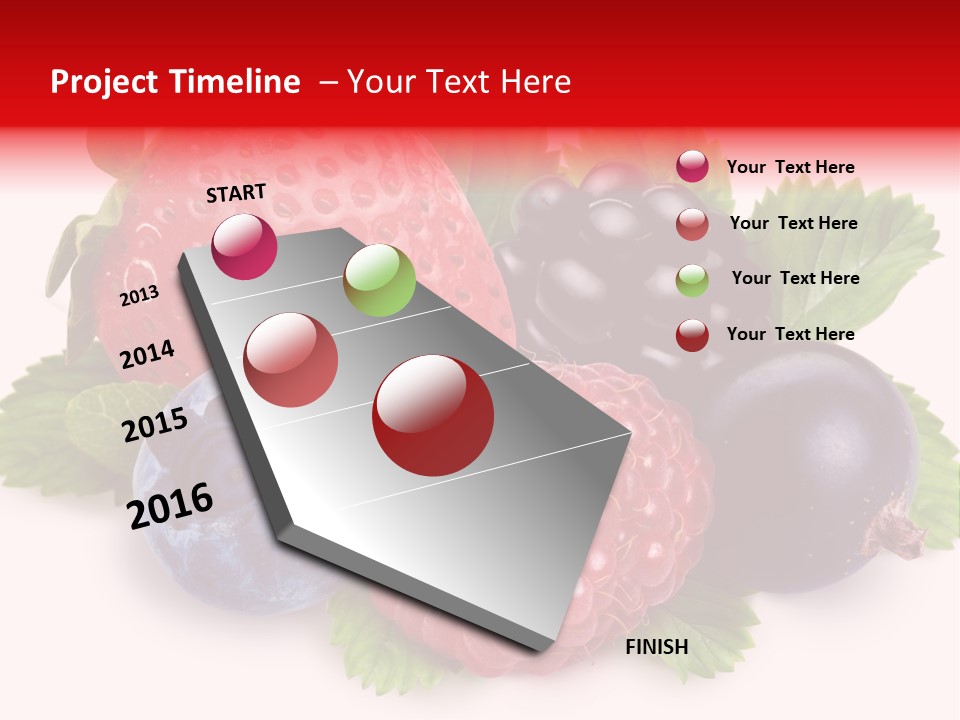 Project Timeline – Your Text Here

START

2013

2014

2015

2016

FINISH

Your Text Here

Your Text Here

Your Text Here

Your Text Here